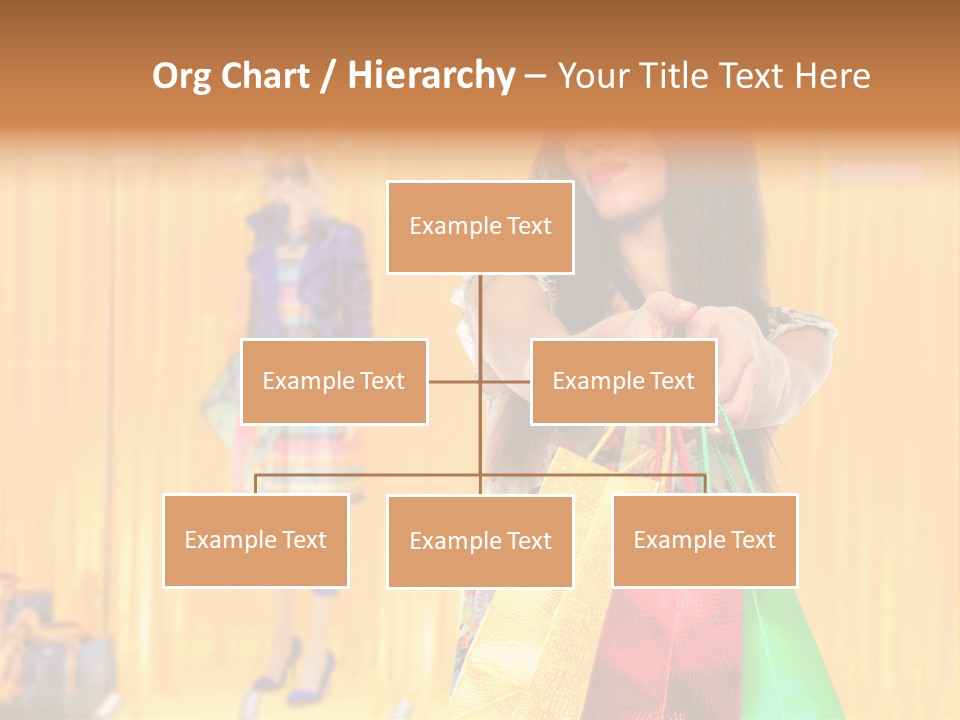 Org Chart / Hierarchy – Your Title Text Here

Example Text

Example Text

Example Text

Example Text

Example Text

Example Text